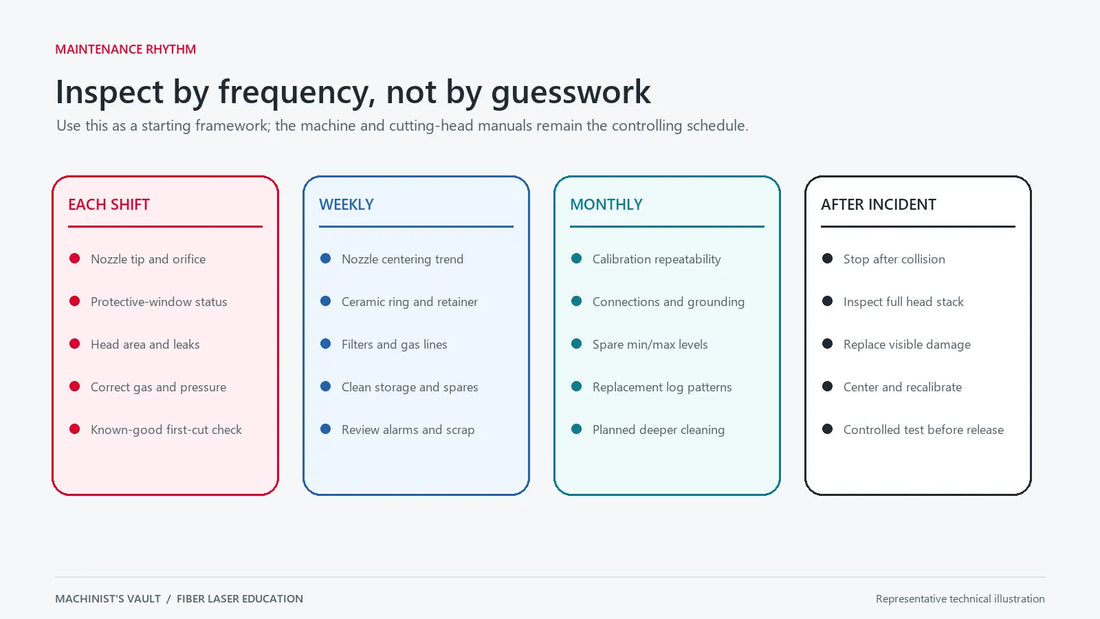 MAINTENANCE RHYTHM

Inspect by frequency, not by guesswork

Use this as a starting framework; the machine and cutting-head manuals remain the controlling schedule.

EACH SHIFT

• Nozzle tip and orifice
• Protective-window status
• Head area and leaks
• Correct gas and pressure
• Known-good first-cut check

WEEKLY

• Nozzle centering trend
• Ceramic ring and retainer
• Filters and gas lines
• Clean storage and spares
• Review alarms and scrap

MONTHLY

• Calibration repeatability
• Connections and grounding
• Spare min/max levels
• Replacement log patterns
• Planned deeper cleaning

AFTER INCIDENT

• Stop after collision
• Inspect full head stack
• Replace visible damage
• Center and recalibrate
• Controlled test before release

MACHINIST'S VAULT / FIBER LASER EDUCATION

Representative technical illustration